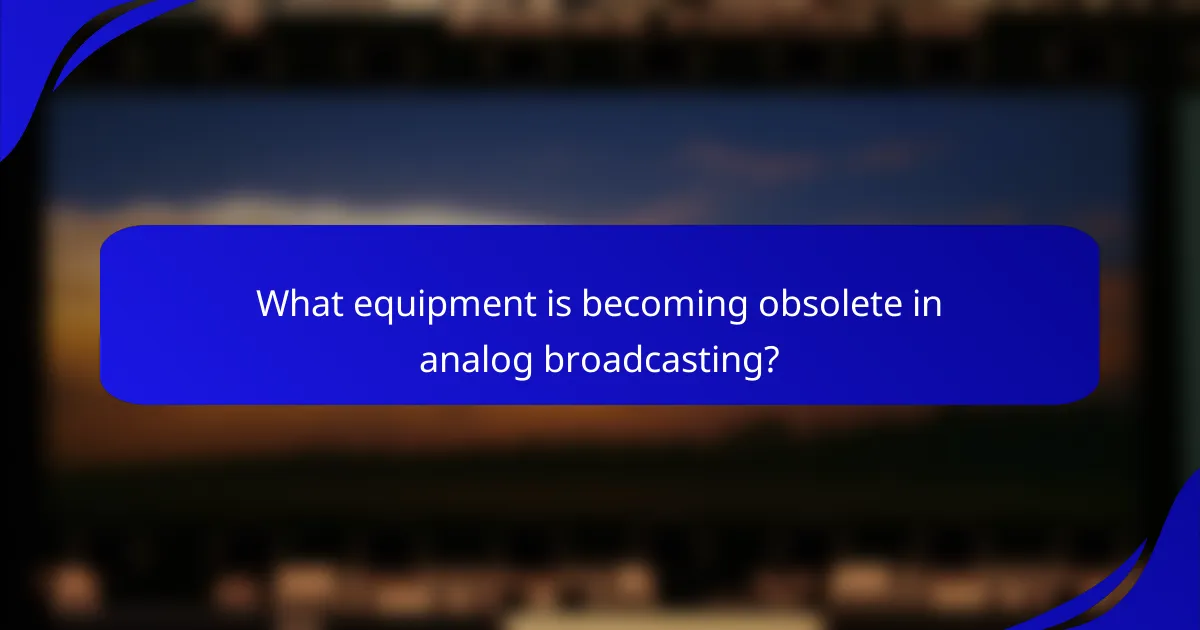 What equipment is becoming obsolete in analog broadcasting?